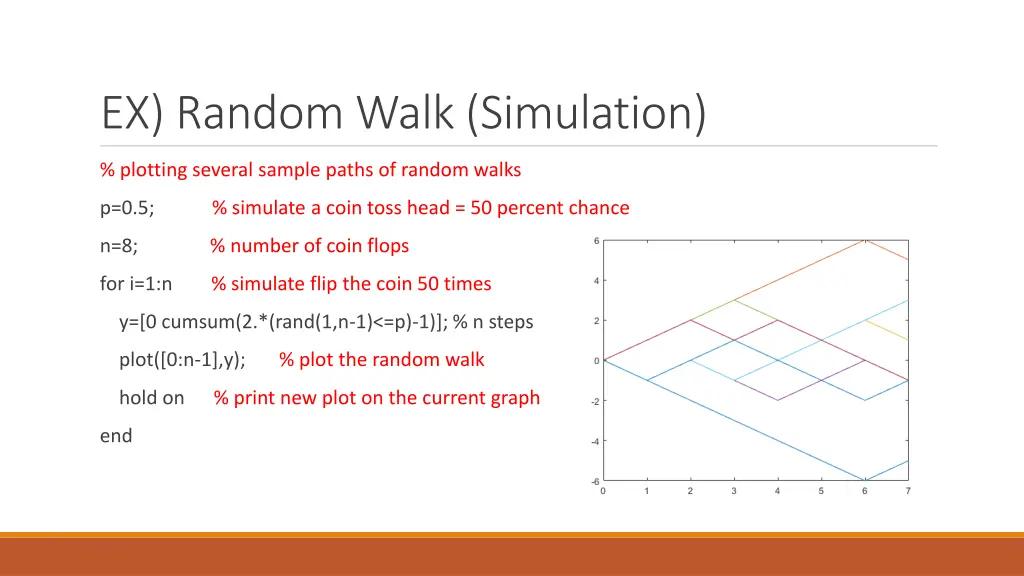 EX) Random Walk (Simulation)

% plotting several sample paths of random walks

p=0.5; % simulate a coin toss head = 50 percent chance

n=8; % number of coin flops

for i=1:n % simulate flip the coin 50 times

y=[0 cumsum(2.*(rand(1,n-1)<=p)-1)]; % n steps

plot([0:n-1],y); % plot the random walk

hold on % print new plot on the current graph

end

6
4
2
0
-2
-4
-6
0 1 2 3 4 5 6 7